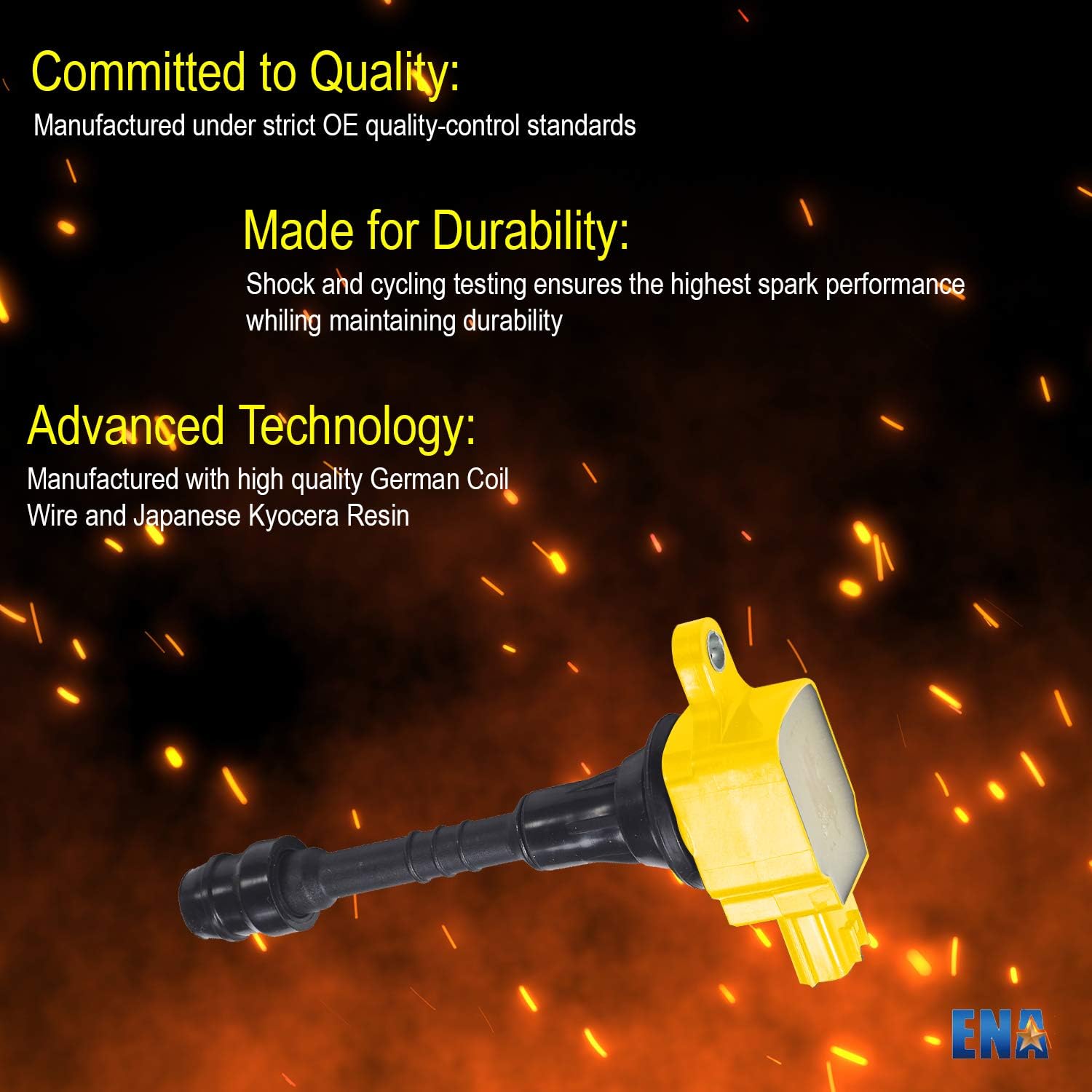 Committed to Quality:
Manufactured under strict OE quality-control standards

Made for Durability:
Shock and cycling testing ensures the highest spark performance whiling maintaining durability

Advanced Technology:
Manufactured with high quality German Coil Wire and Japanese Kyocera Resin

ENA